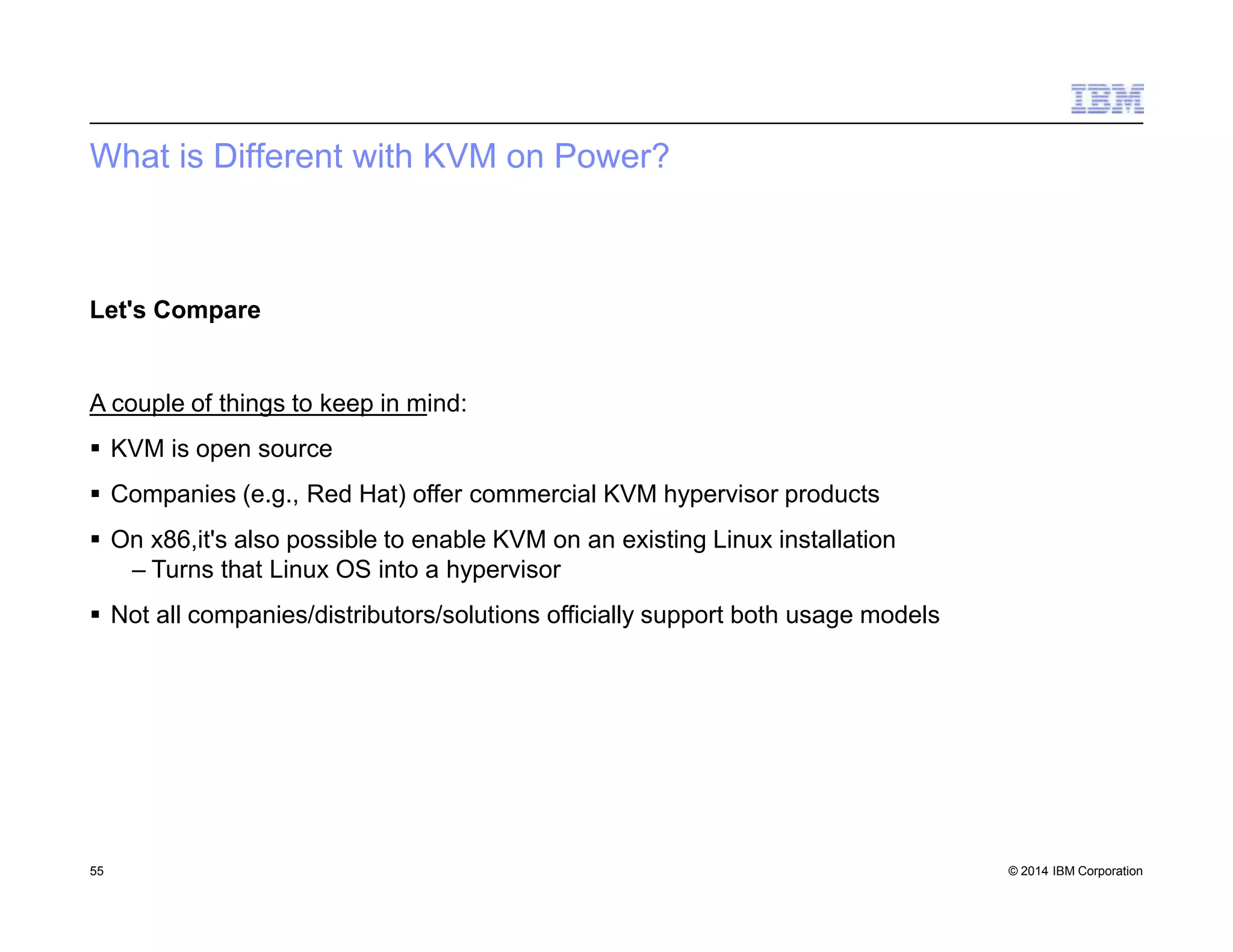 IBM

What is Different with KVM on Power?

Let's Compare

A couple of things to keep in mind:

▪ KVM is open source

▪ Companies (e.g., Red Hat) offer commercial KVM hypervisor products

▪ On x86,it's also possible to enable KVM on an existing Linux installation
– Turns that Linux OS into a hypervisor

▪ Not all companies/distributors/solutions officially support both usage models

55

© 2014 IBM Corporation